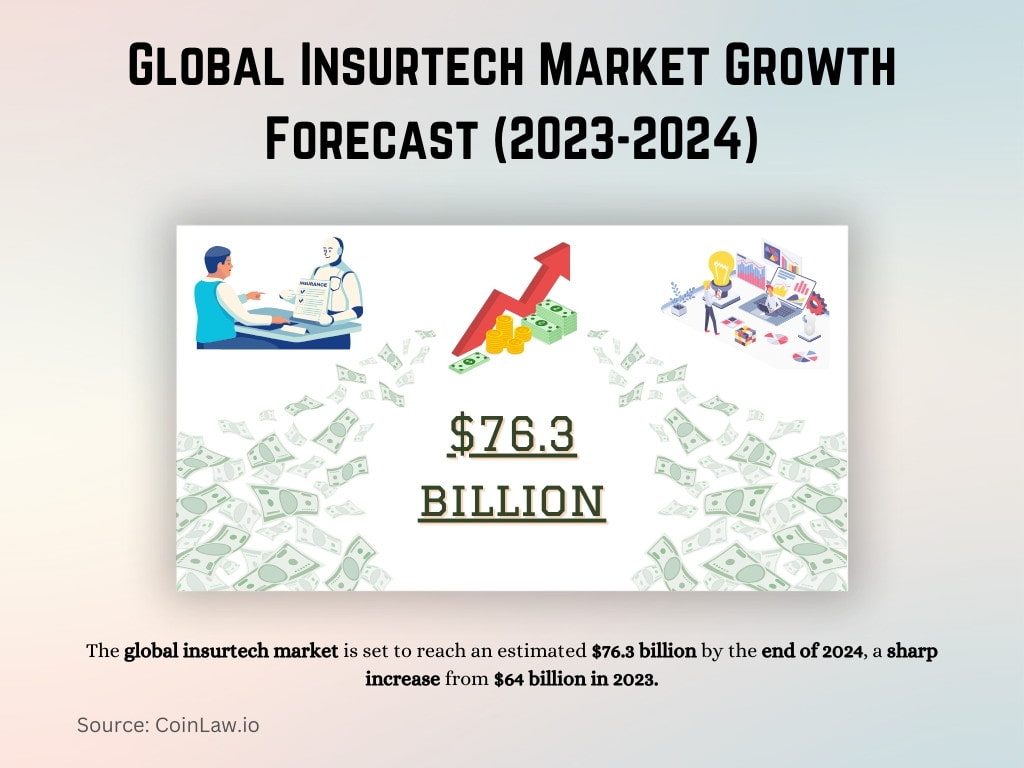 Global Insurtech Market Growth Forecast (2023-2024)

INSURANCE

$76.3 BILLION

The global insurtech market is set to reach an estimated $76.3 billion by the end of 2024, a sharp increase from $64 billion in 2023.

Source: CoinLaw.io